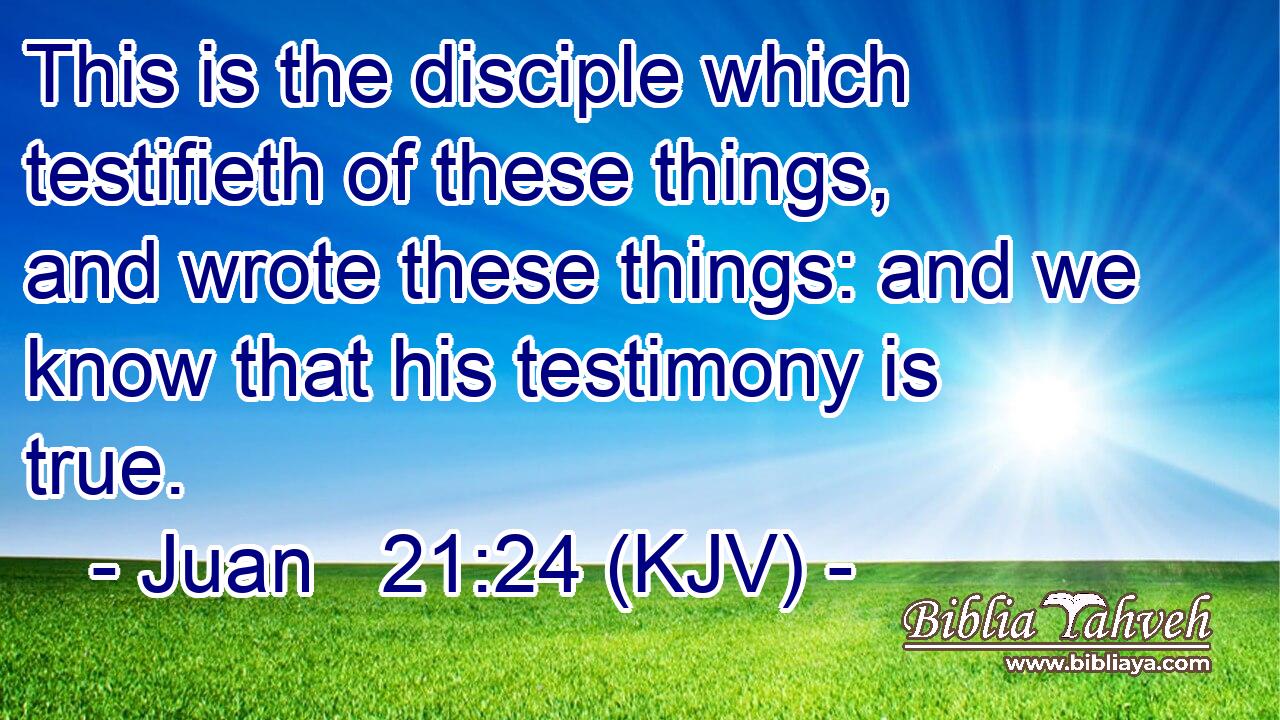 This is the disciple which testifieth of these things, and wrote these things: and we know that his testimony is true.

- Juan 21:24 (KJV) -

Biblia Yahveh
www.bibliaya.com